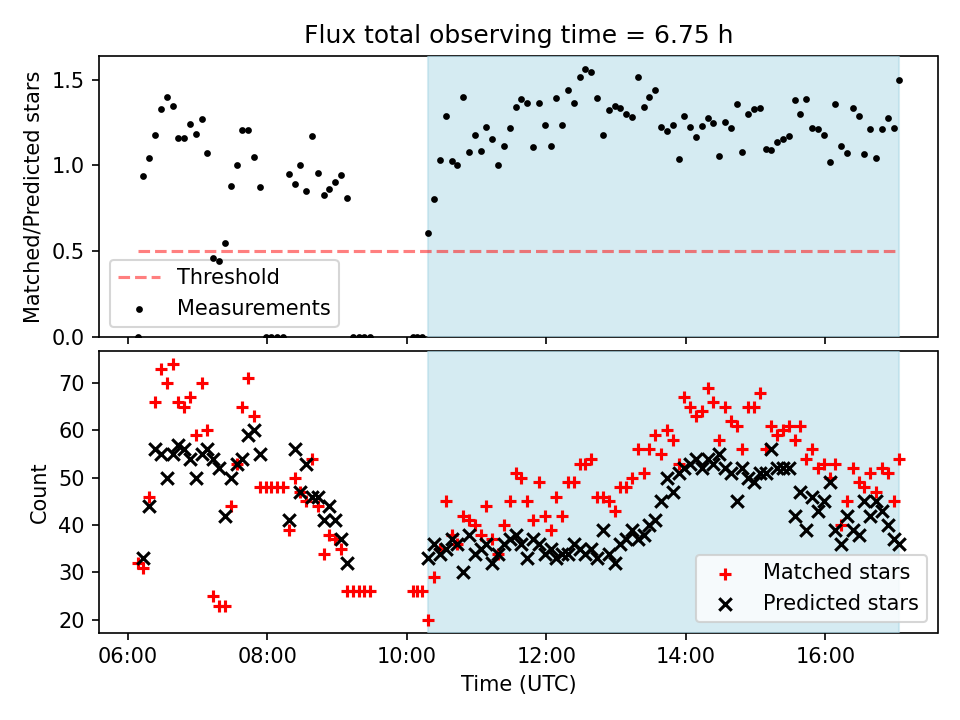 Flux total observing time = 6.75 h

Matched/Predicted stars

1.5
1.0
0.5
0.0

Threshold
Measurements

Count

70
60
50
40
30
20

Matched stars
Predicted stars

06:00
08:00
10:00
12:00
14:00
16:00

Time (UTC)